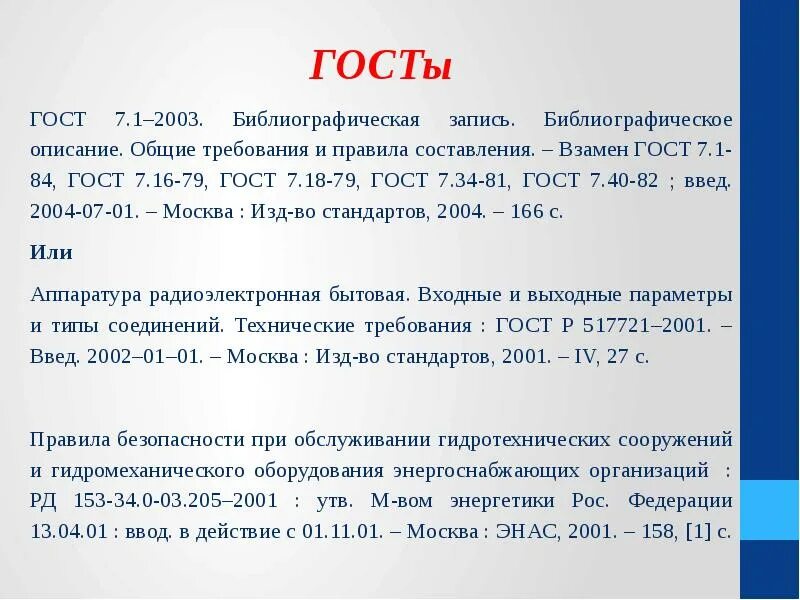 ГОСТы

ГОСТ 7.1–2003. Библиографическая запись. Библиографическое описание. Общие требования и правила составления. – Взамен ГОСТ 7.1-84, ГОСТ 7.16-79, ГОСТ 7.18-79, ГОСТ 7.34-81, ГОСТ 7.40-82 ; введ. 2004-07-01. – Москва : Изд-во стандартов, 2004. – 166 с.

Или

Аппаратура радиоэлектронная бытовая. Входные и выходные параметры и типы соединений. Технические требования : ГОСТ Р 517721–2001. – Введ. 2002–01–01. – Москва : Изд-во стандартов, 2001. – IV, 27 с.

Правила безопасности при обслуживании гидротехнических сооружений и гидромеханического оборудования энергоснабжающих организаций : РД 153-34.0-03.205–2001 : утв. М-вом энергетики Рос. Федерации 13.04.01 : ввод. в действие с 01.11.01. – Москва : ЭНАС, 2001. – 158, [1] с.